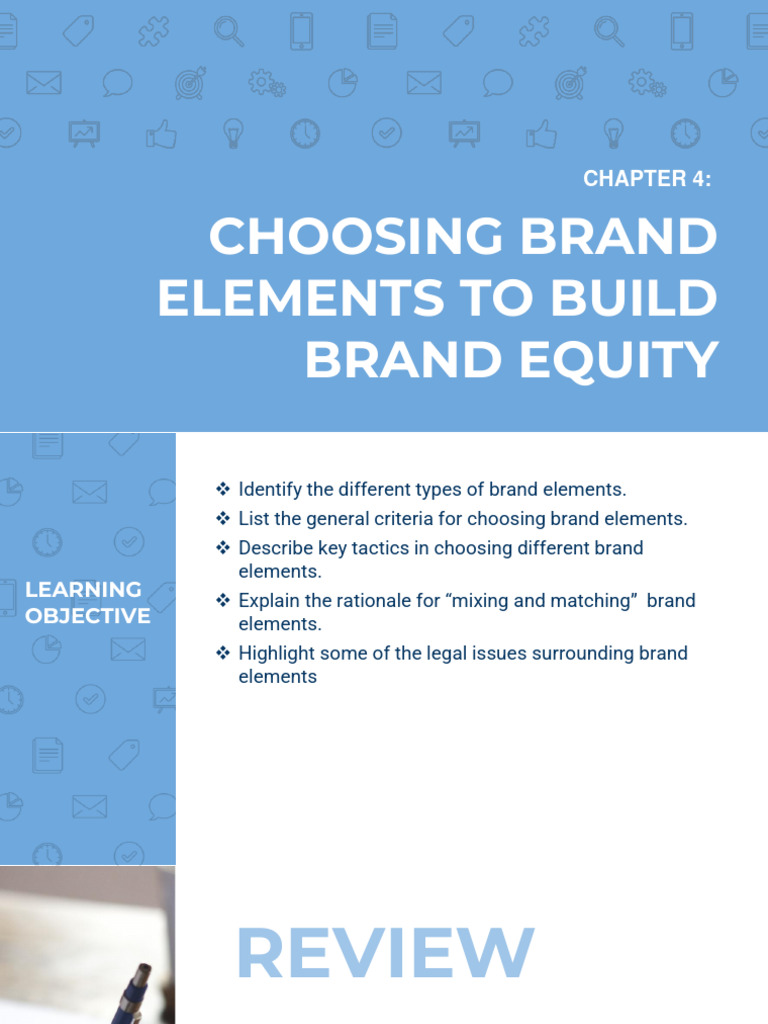 CHAPTER 4:

CHOOSING BRAND ELEMENTS TO BUILD BRAND EQUITY

LEARNING OBJECTIVE

❖ Identify the different types of brand elements.
❖ List the general criteria for choosing brand elements.
❖ Describe key tactics in choosing different brand elements.
❖ Explain the rationale for “mixing and matching” brand elements.
❖ Highlight some of the legal issues surrounding brand elements

REVIEW